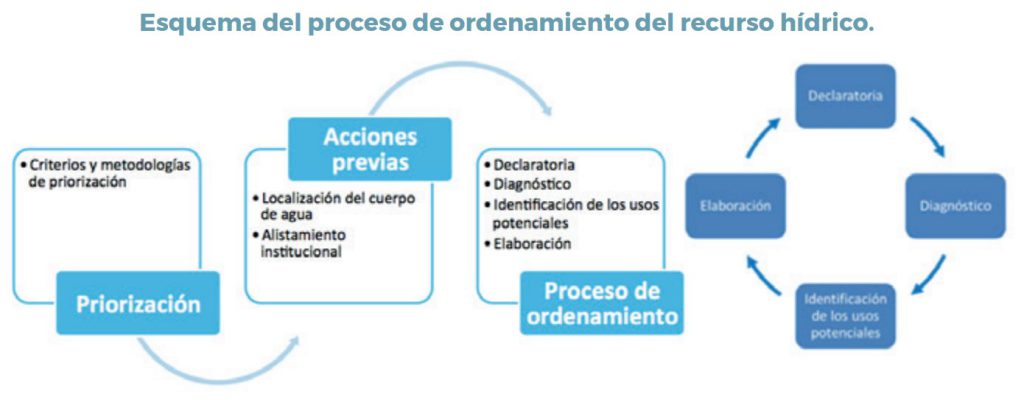 Esquema del proceso de ordenamiento del recurso hídrico.

• Criterios y metodologías de priorización

Priorización

Acciones previas

• Localización del cuerpo de agua
• Alistamiento institucional

• Declaratoria
• Diagnóstico
• Identificación de los usos potenciales
• Elaboración

Proceso de ordenamiento

Declaratoria

Diagnóstico

Identificación de los usos potenciales

Elaboración